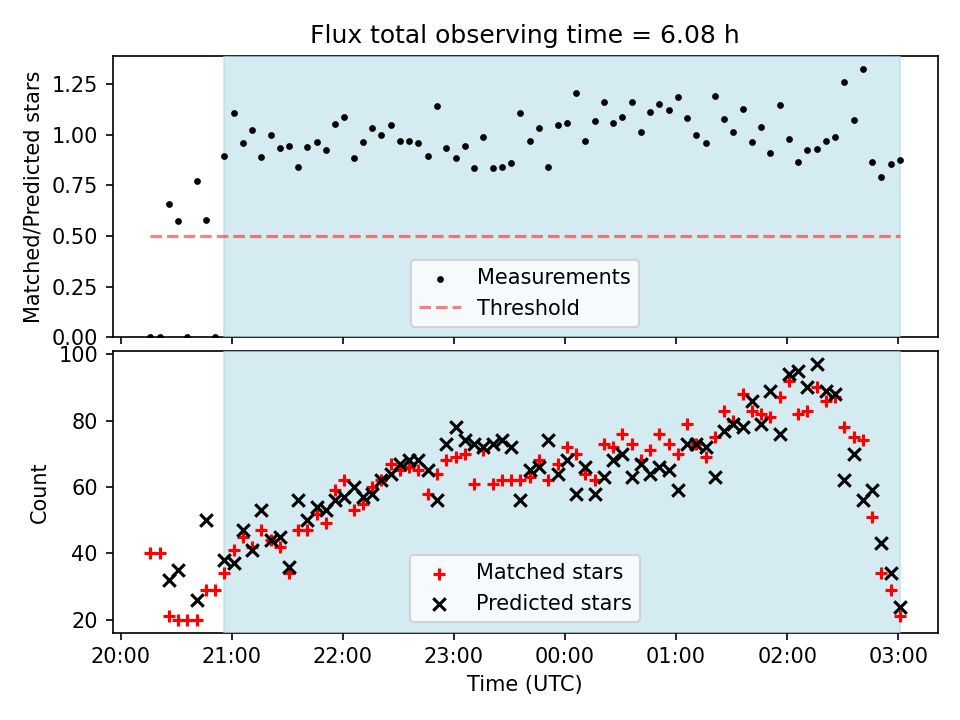 Flux total observing time = 6.08 h

Matched/Predicted stars

1.25
1.00
0.75
0.50
0.25
0.00

Measurements
Threshold

Count

100
80
60
40
20

Matched stars
Predicted stars

20:00 21:00 22:00 23:00 00:00 01:00 02:00 03:00

Time (UTC)